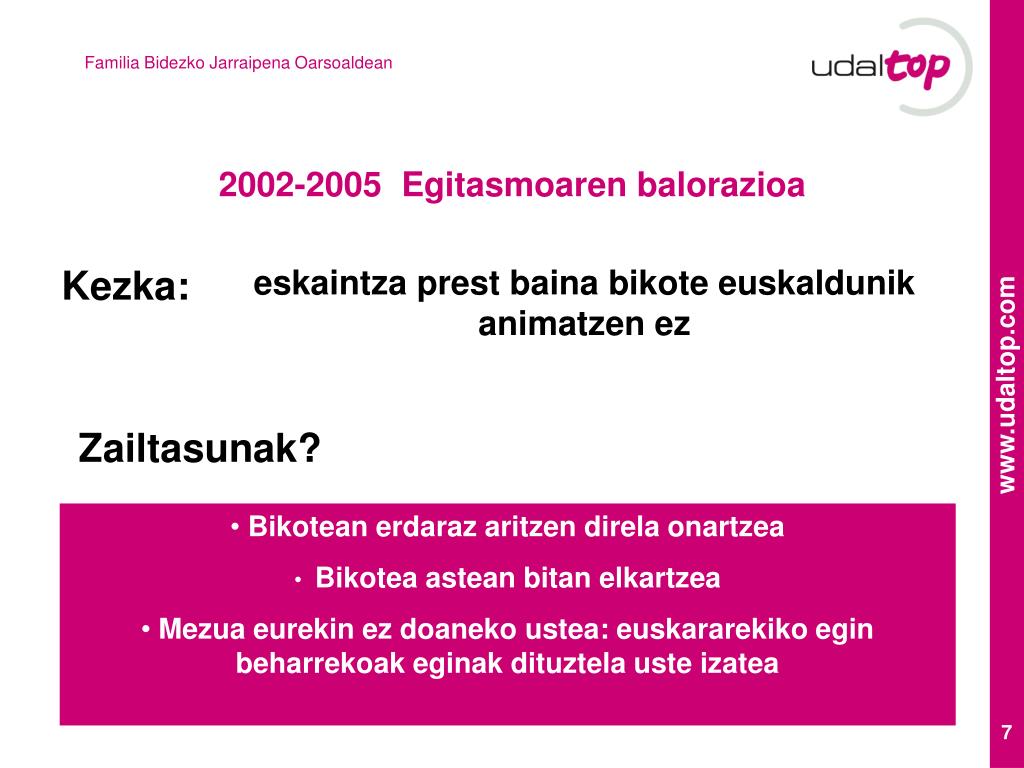 Familia Bidezko Jarraipena Oarsoaldean

udaltop

2002-2005 Egitasmoaren balorazioa

Kezka:

eskaintza prest baina bikote euskaldunik animatzen ez

Zailtasunak?

• Bikotean erdaraz aritzen direla onartzea

• Bikotea astean bitan elkartzea

• Mezua eurekin ez doaneko ustea: euskararekiko egin beharrekoak eginak dituztela uste izatea

www.udaltop.com

7